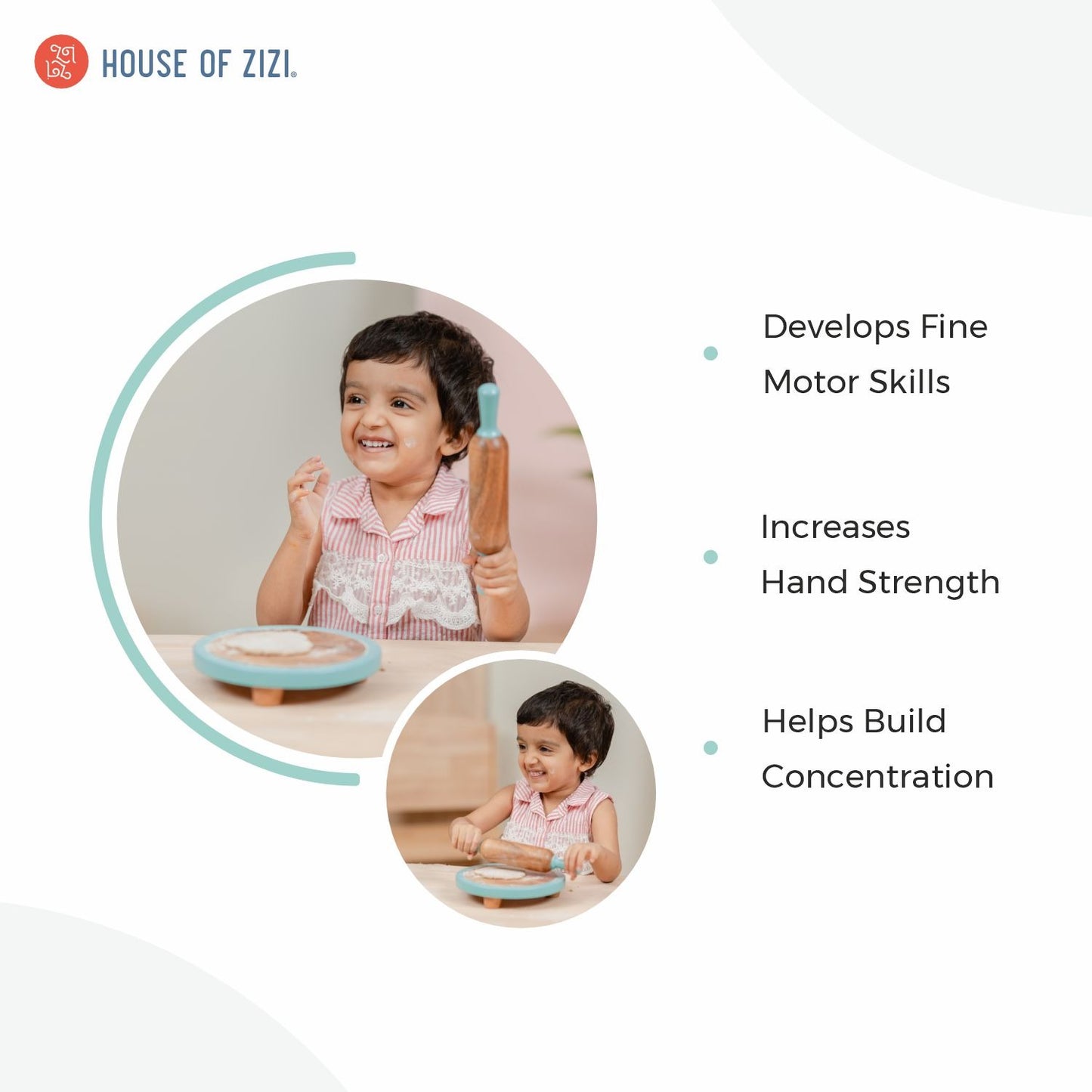 HOUSE OF ZIZI®

Develops Fine Motor Skills

Increases Hand Strength

Helps Build Concentration